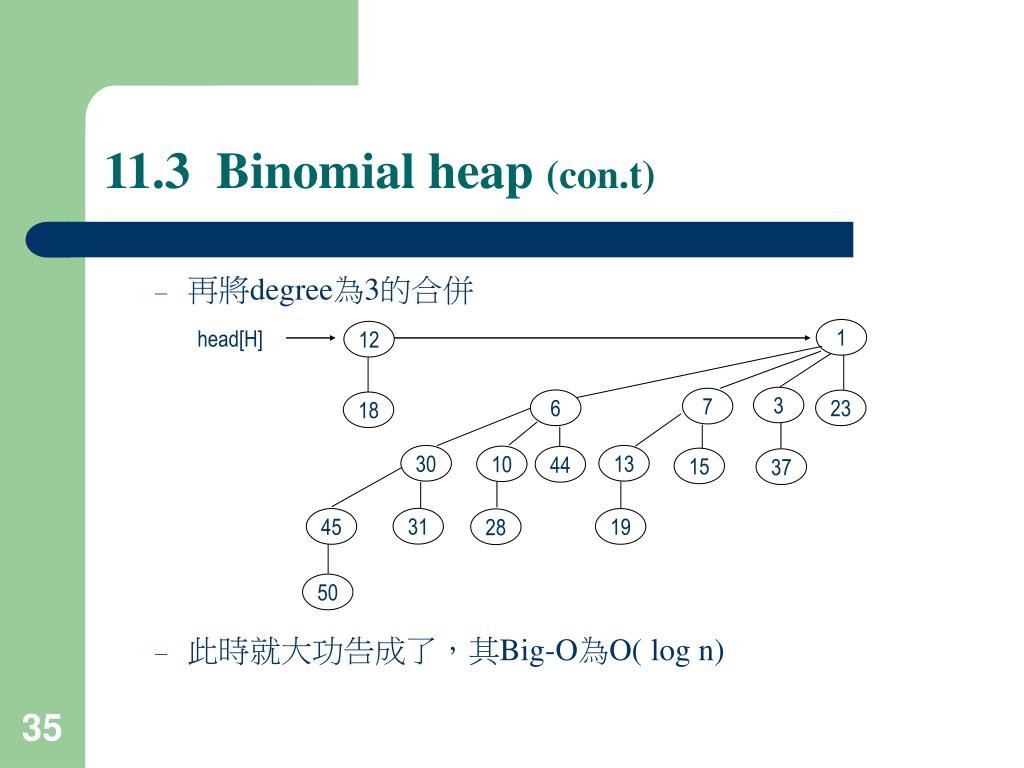 11.3 Binomial heap (con.t)

– 再將degree為3的合併

head[H] 12 1
18 6 7 3 23
30 10 44 13 15 37
45 31 28 19
50

– 此時就大功告成了，其Big-O為O( log n)

35